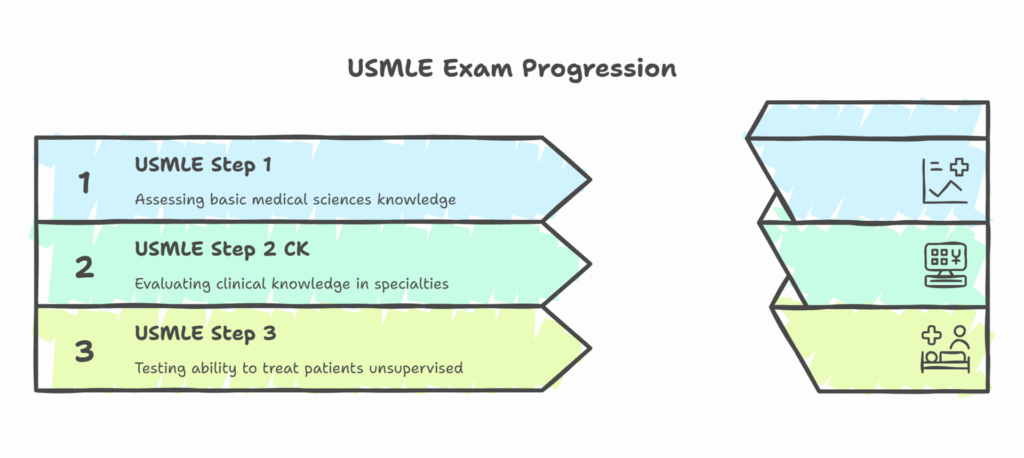 USMLE Exam Progression

1

USMLE Step 1

Assessing basic medical sciences knowledge

2

USMLE Step 2 CK

Evaluating clinical knowledge in specialties

3

USMLE Step 3

Testing ability to treat patients unsupervised